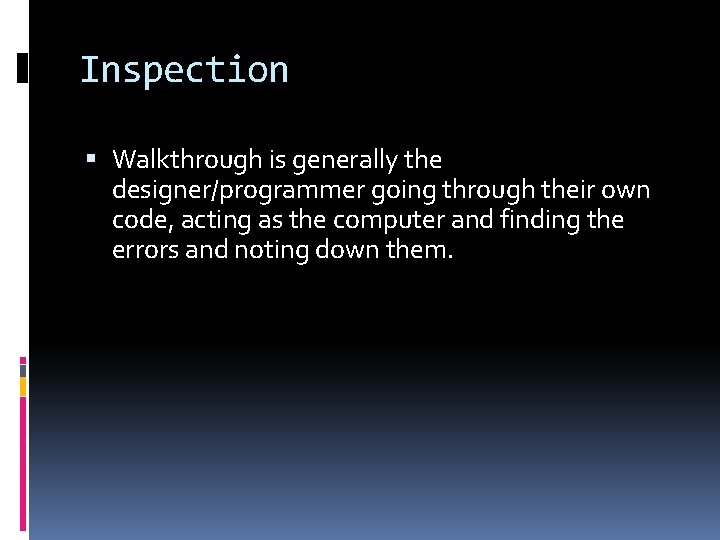 Inspection

▪ Walkthrough is generally the designer/programmer going through their own code, acting as the computer and finding the errors and noting down them.